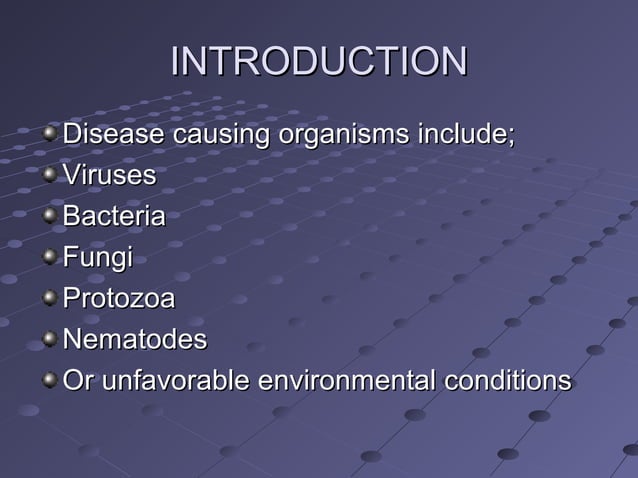 INTRODUCTION

Disease causing organisms include;
Viruses
Bacteria
Fungi
Protozoa
Nematodes
Or unfavorable environmental conditions